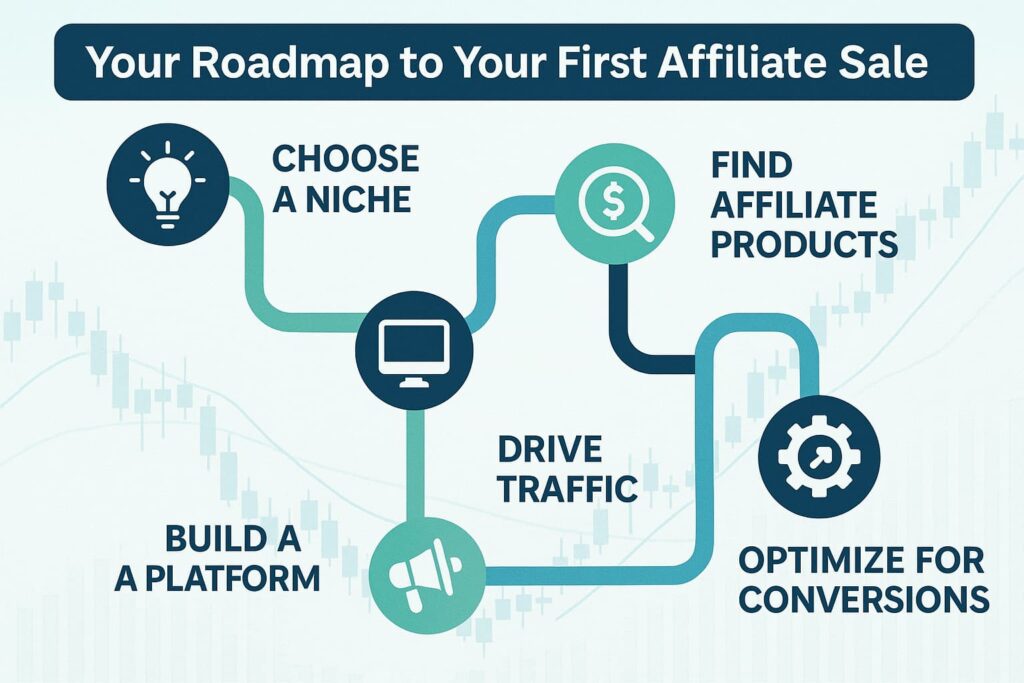 Your Roadmap to Your First Affiliate Sale

CHOOSE A NICHE

FIND AFFILIATE PRODUCTS

DRIVE TRAFFIC

BUILD A A PLATFORM

OPTIMIZE FOR CONVERSIONS